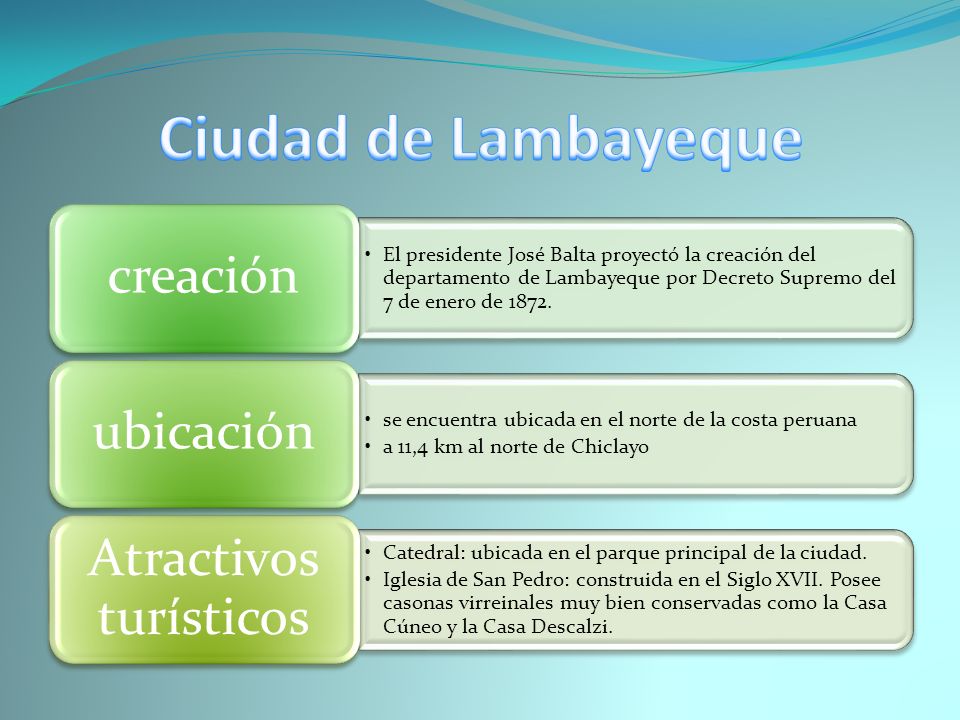 Ciudad de Lambayeque

creación

• El presidente José Balta proyectó la creación del departamento de Lambayeque por Decreto Supremo del 7 de enero de 1872.

ubicación

• se encuentra ubicada en el norte de la costa peruana
• a 11,4 km al norte de Chiclayo

Atractivos turísticos

• Catedral: ubicada en el parque principal de la ciudad.
• Iglesia de San Pedro: construida en el Siglo XVII. Posee casonas virreinales muy bien conservadas como la Casa Cúneo y la Casa Descalzi.